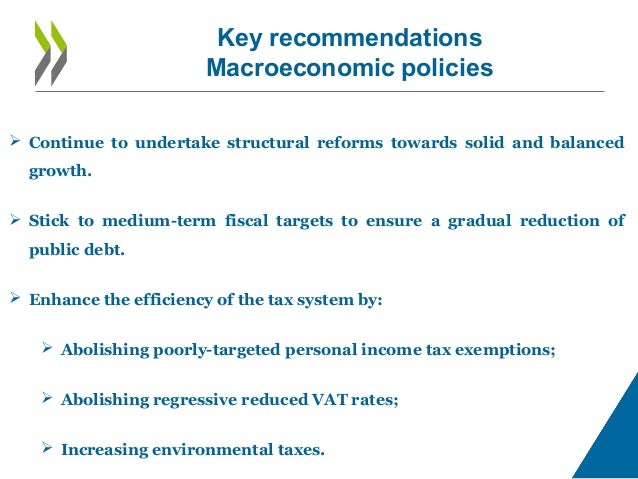 Key recommendations
Macroeconomic policies

➢ Continue to undertake structural reforms towards solid and balanced growth.

➢ Stick to medium-term fiscal targets to ensure a gradual reduction of public debt.

➢ Enhance the efficiency of the tax system by:

➢ Abolishing poorly-targeted personal income tax exemptions;

➢ Abolishing regressive reduced VAT rates;

➢ Increasing environmental taxes.